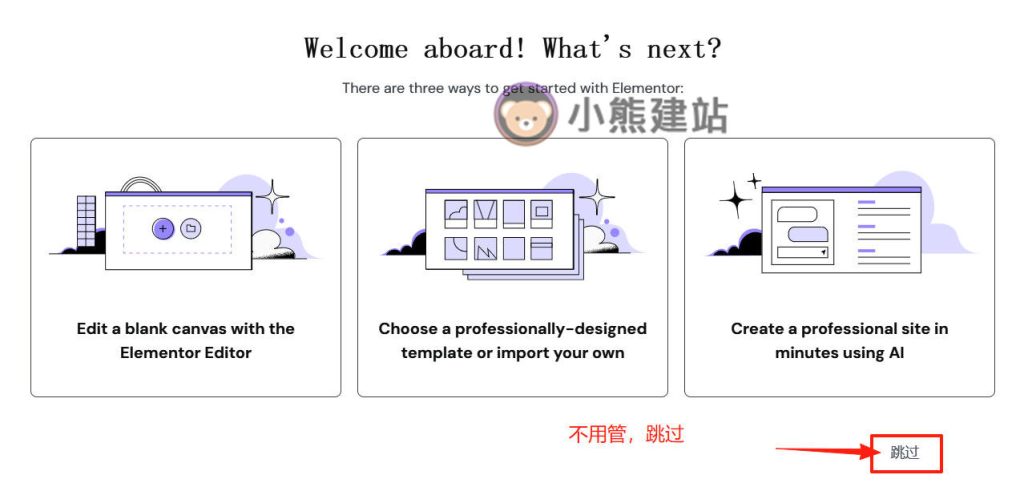 Welcome aboard! What's next?

There are three ways to get started with Elementor:

小熊建站

Edit a blank canvas with the Elementor Editor

Choose a professionally-designed template or import your own

Create a professional site in minutes using AI

不用管，跳过

跳过